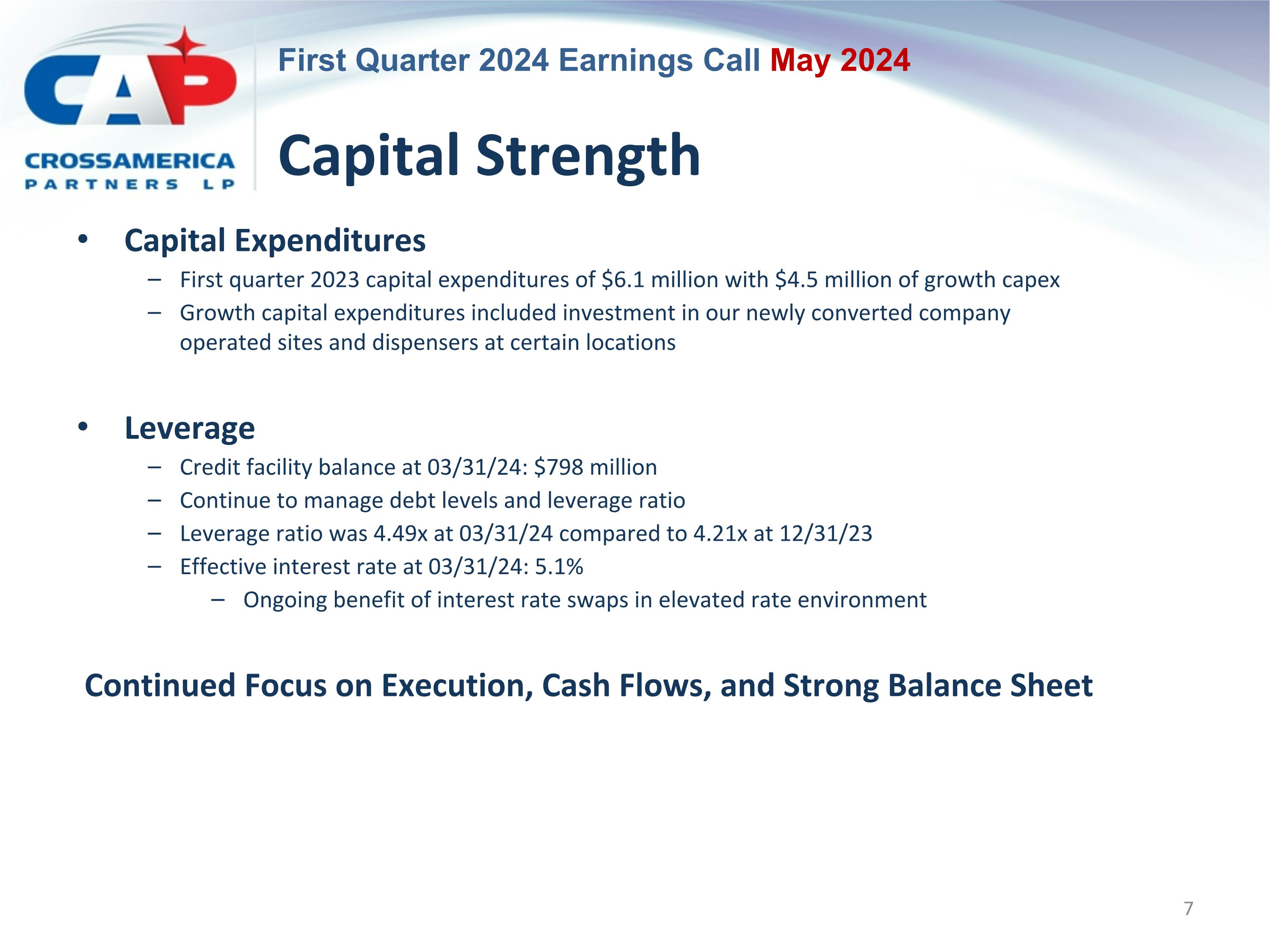 CAP
CROSSAMERICA
PARTNERS LP

First Quarter 2024 Earnings Call May 2024

Capital Strength

• Capital Expenditures
– First quarter 2023 capital expenditures of \$6.1 million with \$4.5 million of growth capex
– Growth capital expenditures included investment in our newly converted company operated sites and dispensers at certain locations

• Leverage
– Credit facility balance at 03/31/24: \$798 million
– Continue to manage debt levels and leverage ratio
– Leverage ratio was 4.49x at 03/31/24 compared to 4.21x at 12/31/23
– Effective interest rate at 03/31/24: 5.1%
– Ongoing benefit of interest rate swaps in elevated rate environment

Continued Focus on Execution, Cash Flows, and Strong Balance Sheet

7